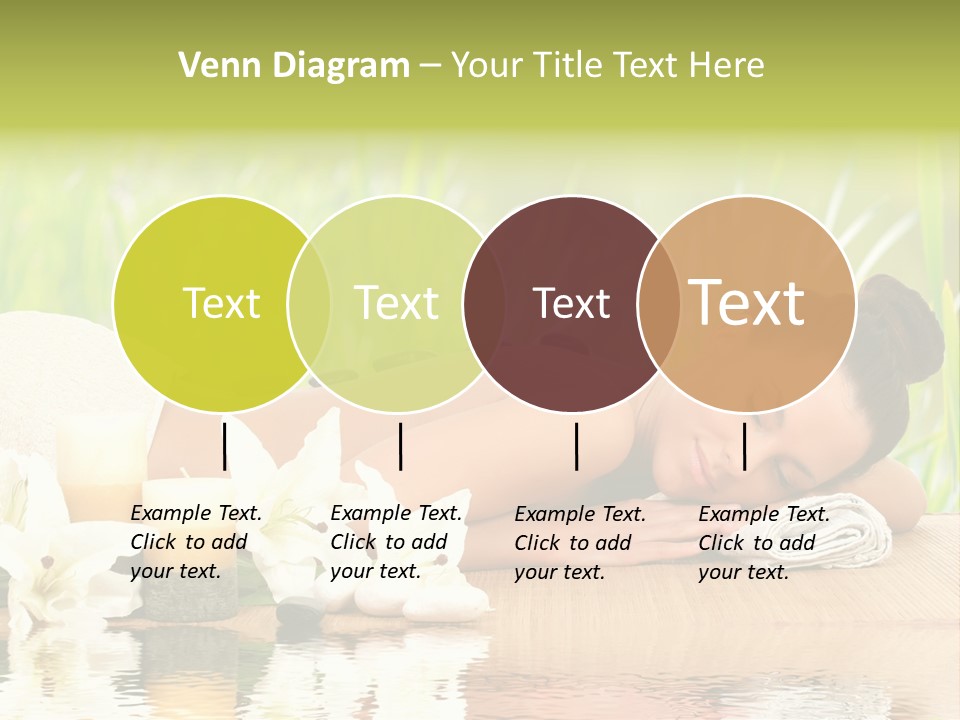 Venn Diagram – Your Title Text Here

Text

Text

Text

Text

Example Text. Click to add your text.

Example Text. Click to add your text.

Example Text. Click to add your text.

Example Text. Click to add your text.